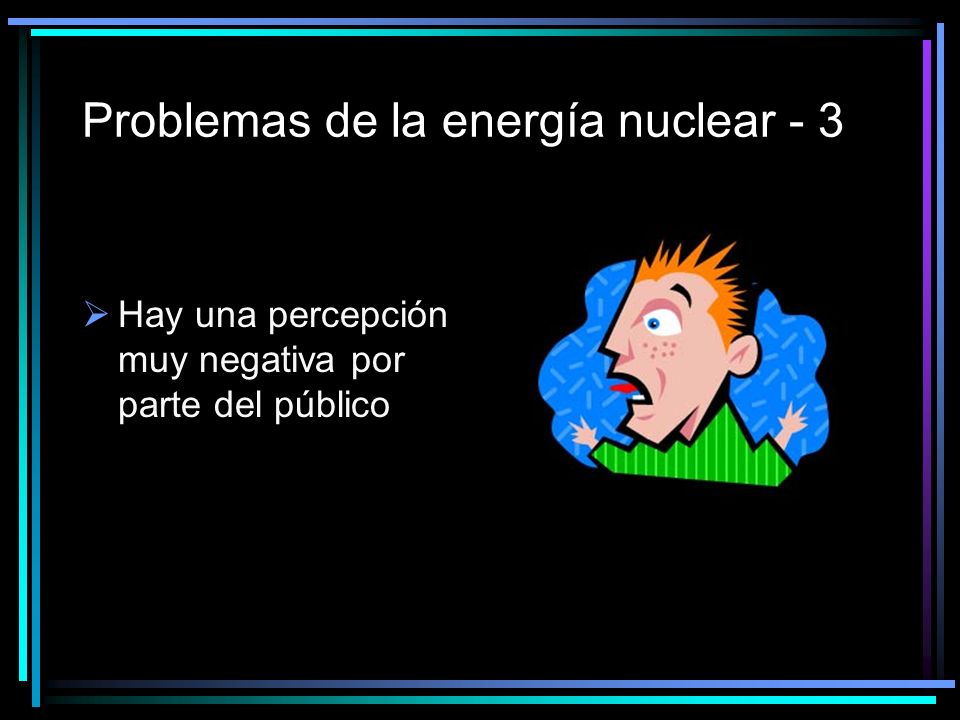 Problemas de la energía nuclear - 3

➢ Hay una percepción muy negativa por parte del público